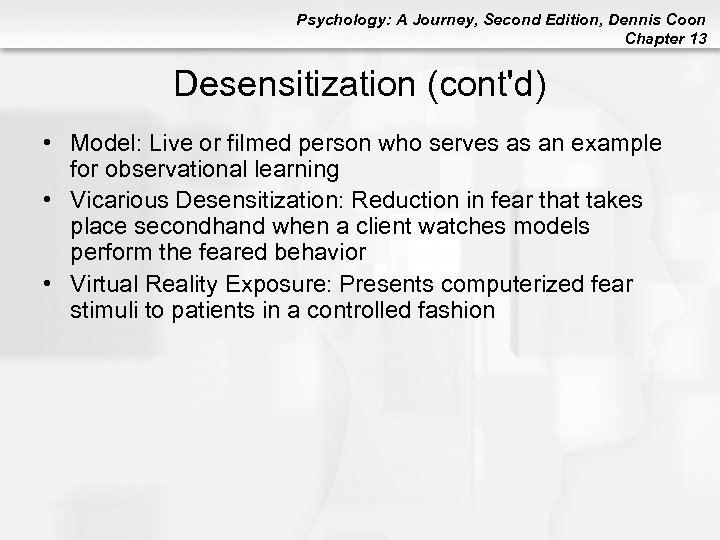 Psychology: A Journey, Second Edition, Dennis Coon
Chapter 13

Desensitization (cont'd)

• Model: Live or filmed person who serves as an example for observational learning
• Vicarious Desensitization: Reduction in fear that takes place secondhand when a client watches models perform the feared behavior
• Virtual Reality Exposure: Presents computerized fear stimuli to patients in a controlled fashion